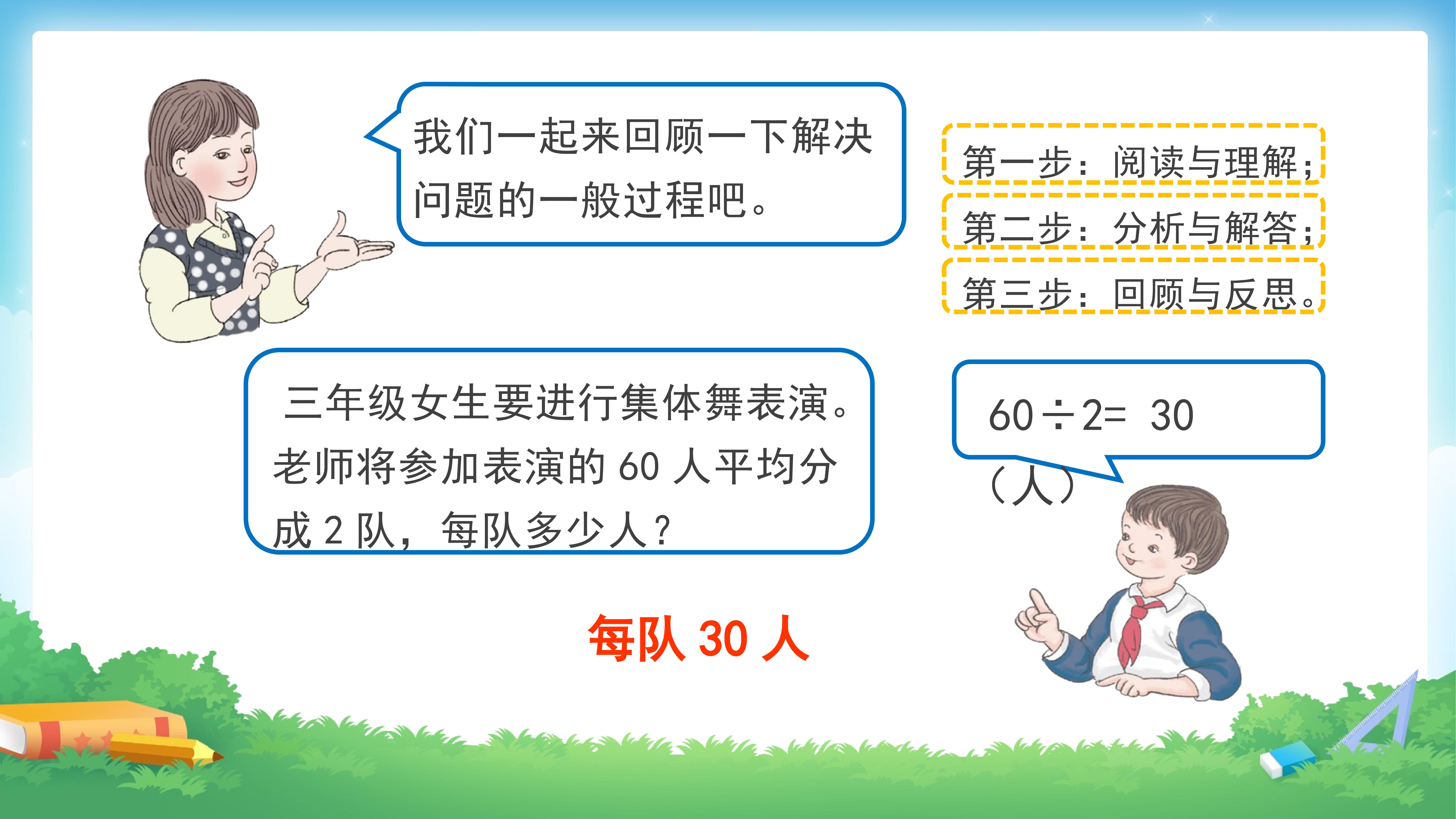 我们一起来回顾一下解决问题的一般过程吧。

第一步：阅读与理解；

第二步：分析与解答；

第三步：回顾与反思。

三年级女生要进行集体舞表演。老师将参加表演的 60 人平均分成 2 队，每队多少人？

$60 \div 2 = 30$（人）

每队 30 人